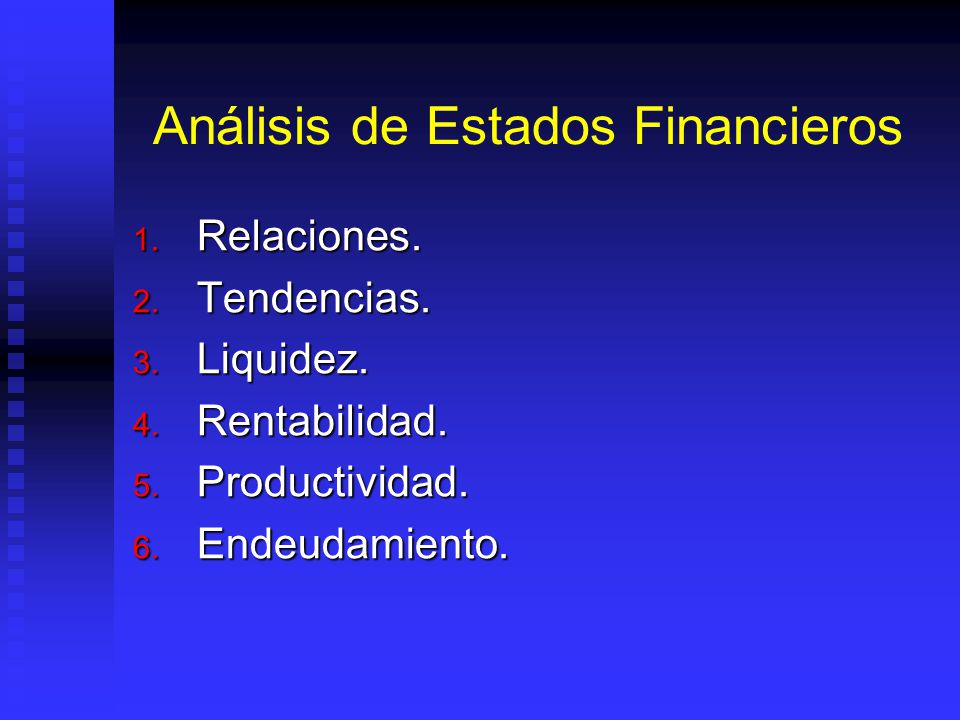 Análisis de Estados Financieros

1. Relaciones.
2. Tendencias.
3. Liquidez.
4. Rentabilidad.
5. Productividad.
6. Endeudamiento.